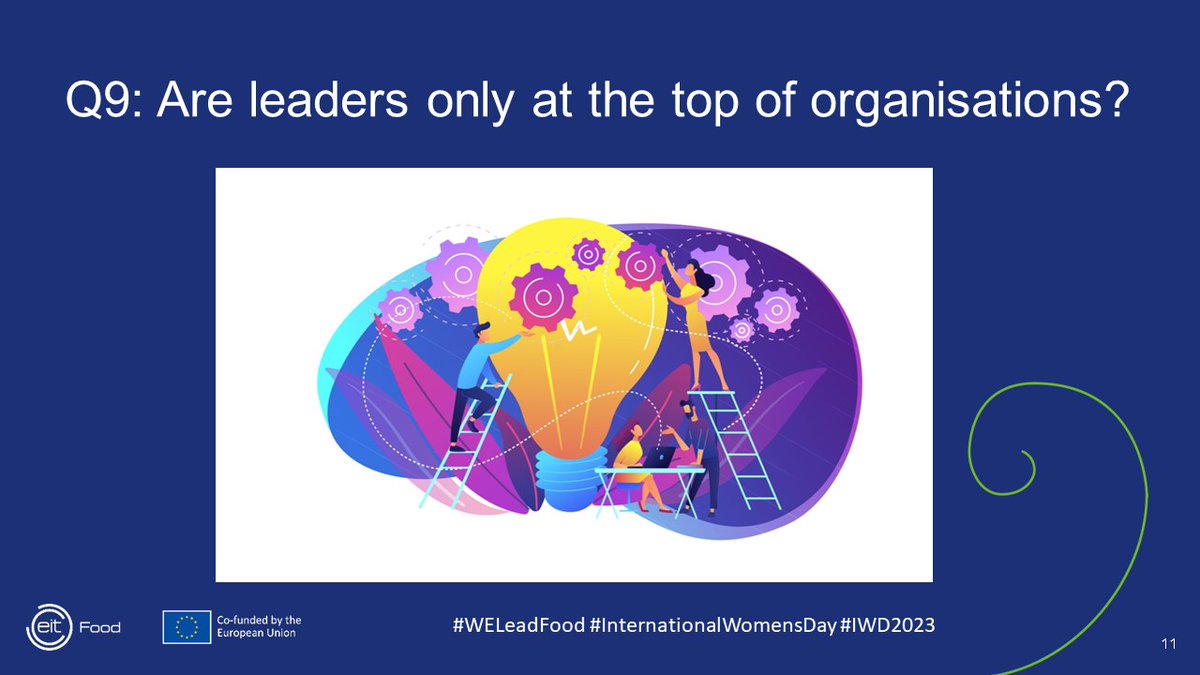 Q9: Are leaders only at the top of organisations?

eit Food

Co-funded by the European Union

#WELeadFood #InternationalWomensDay #IWD2023

11